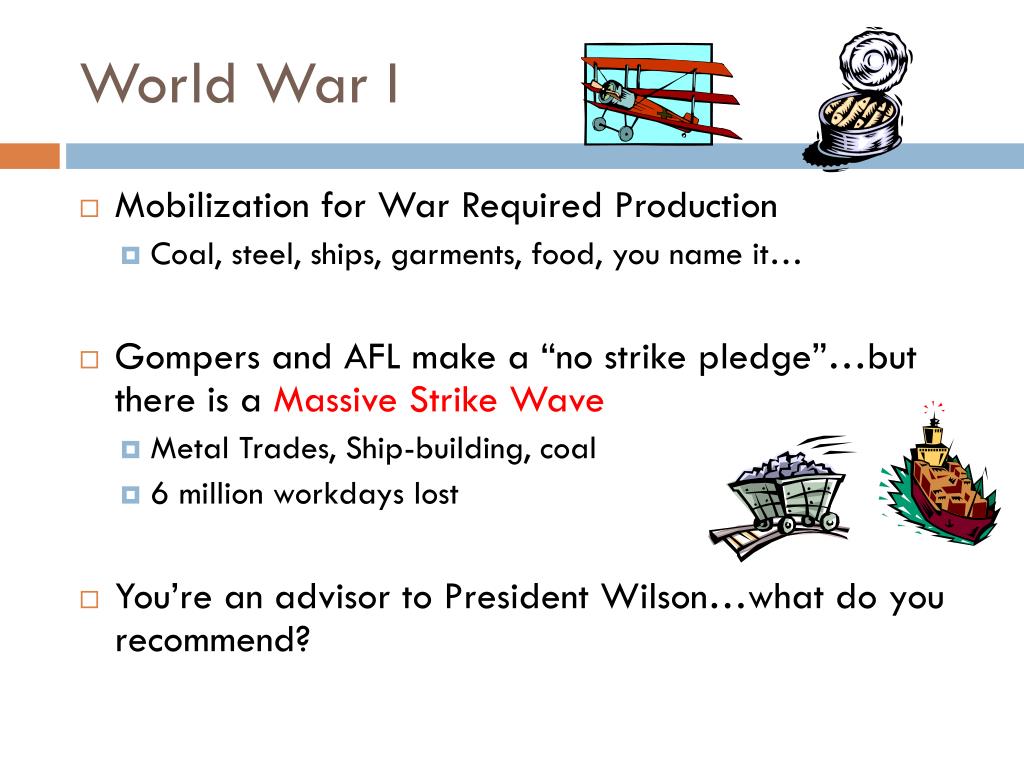 World War I

Mobilization for War Required Production

Coal, steel, ships, garments, food, you name it…

Gompers and AFL make a “no strike pledge”…but there is a Massive Strike Wave

Metal Trades, Ship-building, coal

6 million workdays lost

You’re an advisor to President Wilson…what do you recommend?